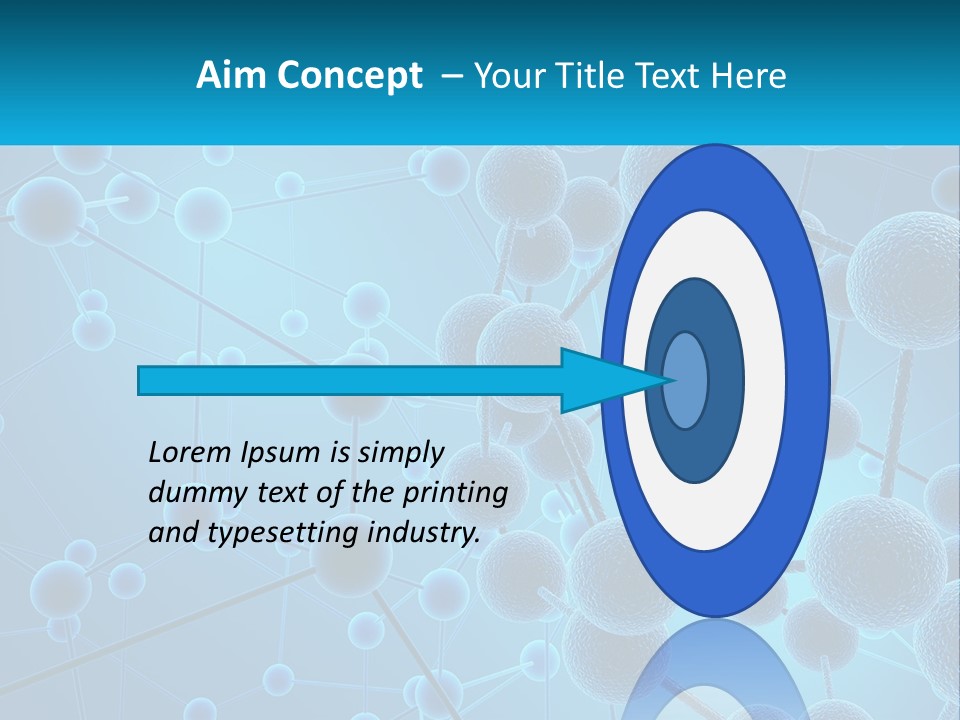 Aim Concept – Your Title Text Here

Lorem Ipsum is simply dummy text of the printing and typesetting industry.